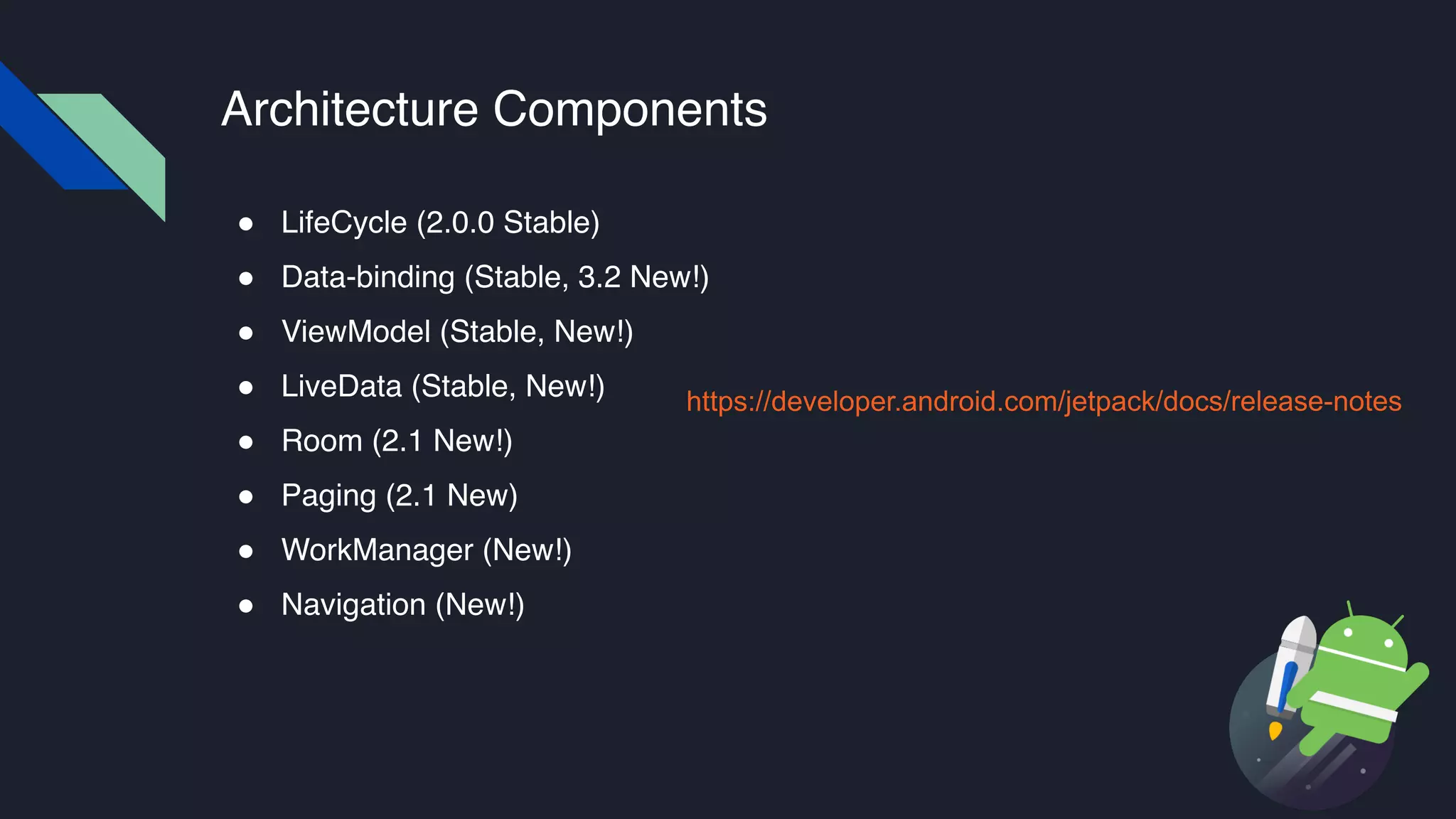 Architecture Components

- LifeCycle (2.0.0 Stable)
- Data-binding (Stable, 3.2 New!)
- ViewModel (Stable, New!)
- LiveData (Stable, New!)
- Room (2.1 New!)
- Paging (2.1 New)
- WorkManager (New!)
- Navigation (New!)

https://developer.android.com/jetpack/docs/release-notes